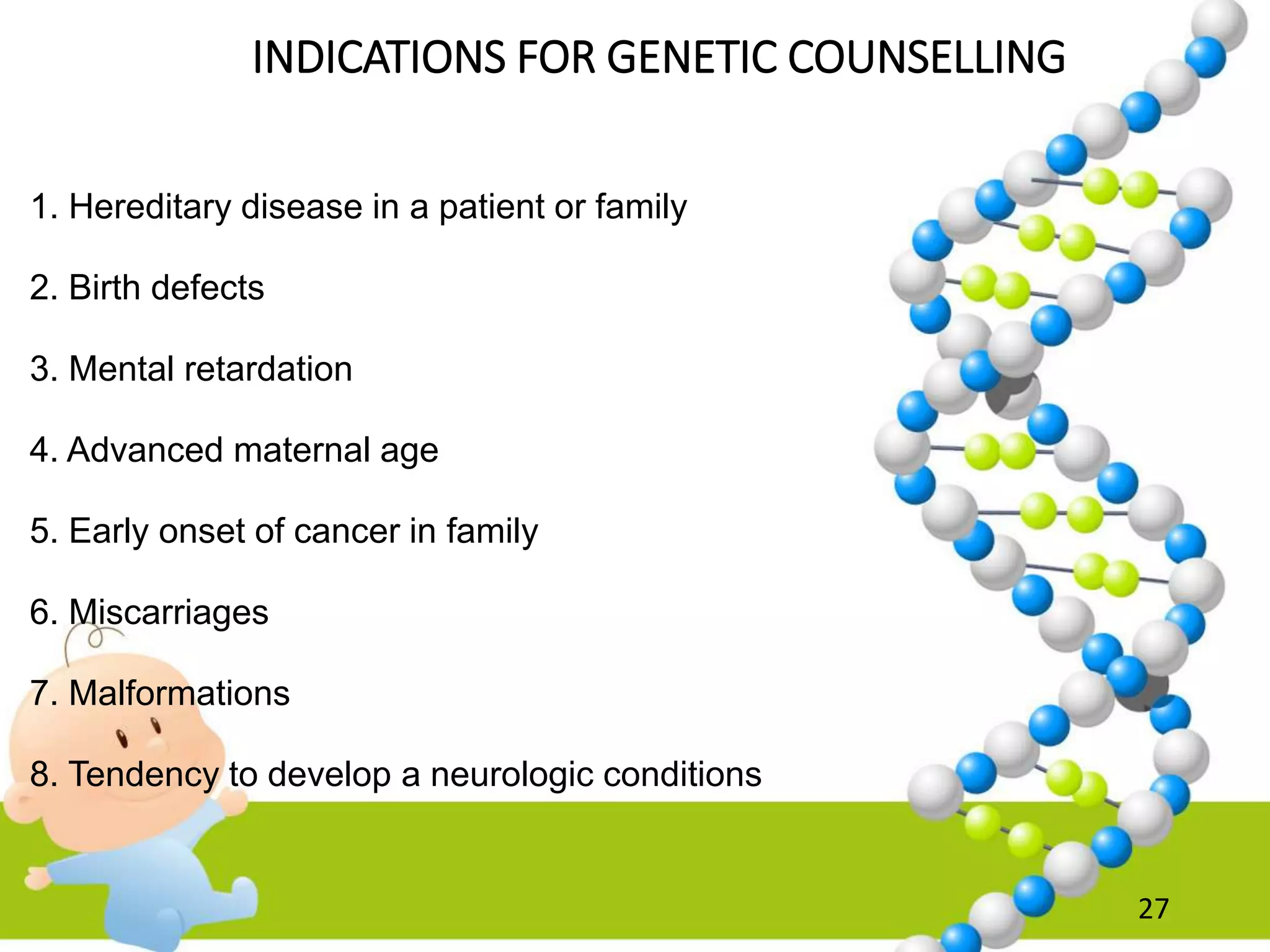 INDICATIONS FOR GENETIC COUNSELLING

1. Hereditary disease in a patient or family

2. Birth defects

3. Mental retardation

4. Advanced maternal age

5. Early onset of cancer in family

6. Miscarriages

7. Malformations

8. Tendency to develop a neurologic conditions

27